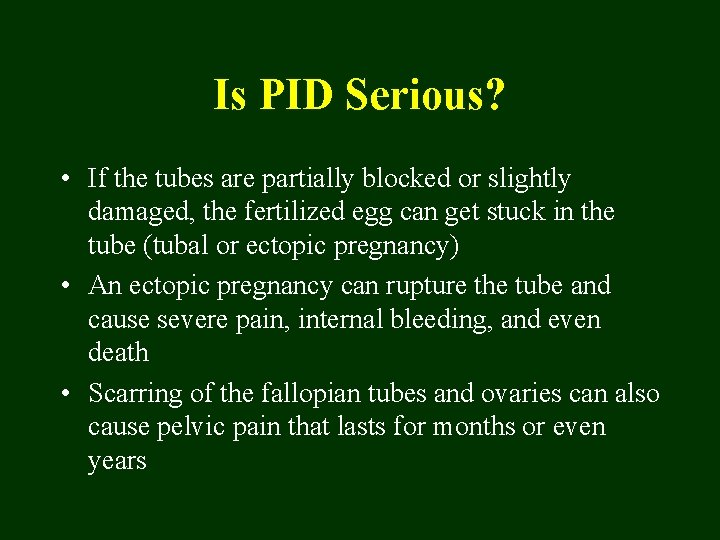 Is PID Serious?

• If the tubes are partially blocked or slightly damaged, the fertilized egg can get stuck in the tube (tubal or ectopic pregnancy)
• An ectopic pregnancy can rupture the tube and cause severe pain, internal bleeding, and even death
• Scarring of the fallopian tubes and ovaries can also cause pelvic pain that lasts for months or even years